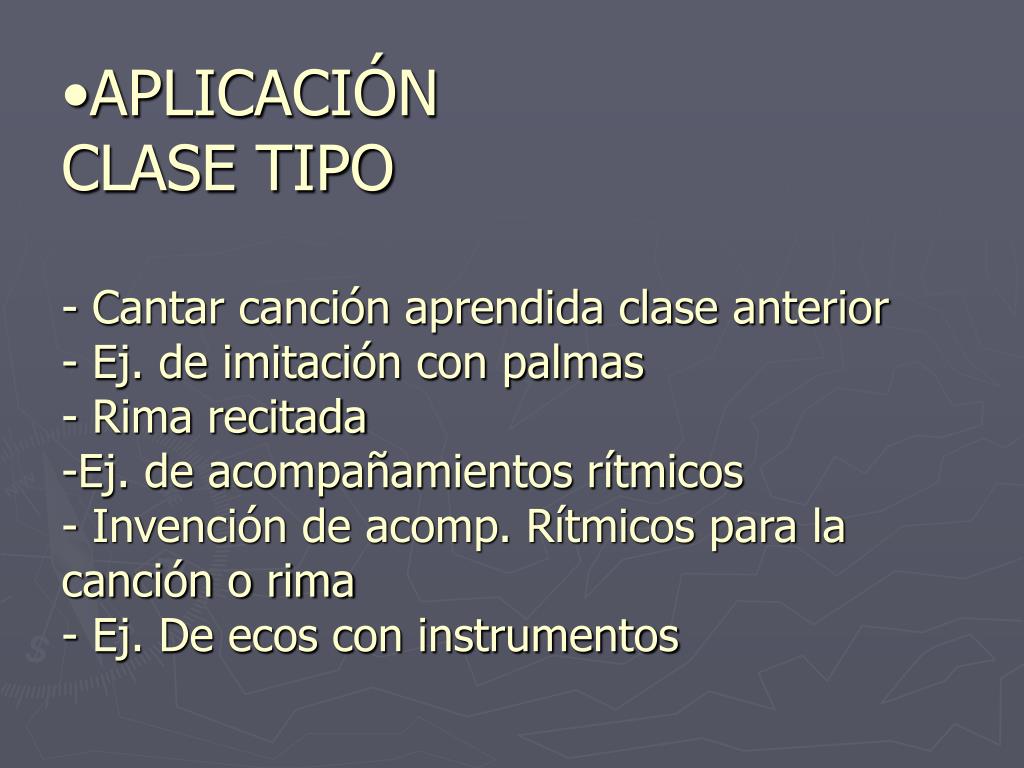 •APLICACIÓN
CLASE TIPO

- Cantar canción aprendida clase anterior
- Ej. de imitación con palmas
- Rima recitada
-Ej. de acompañamientos rítmicos
- Invención de acomp. Rítmicos para la canción o rima
- Ej. De ecos con instrumentos